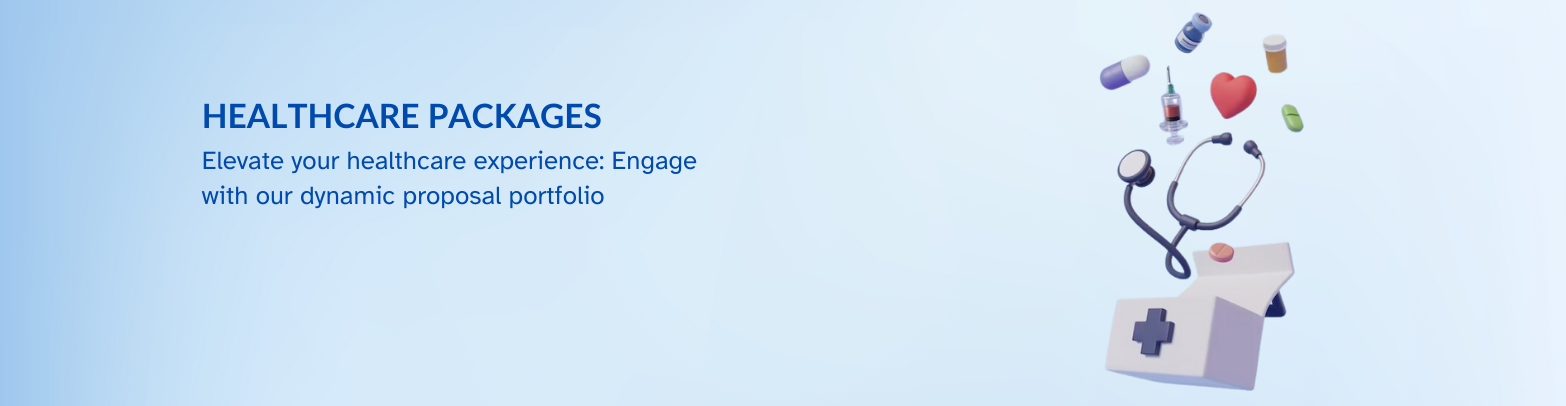 HEALTHCARE PACKAGES

Elevate your healthcare experience: Engage with our dynamic proposal portfolio